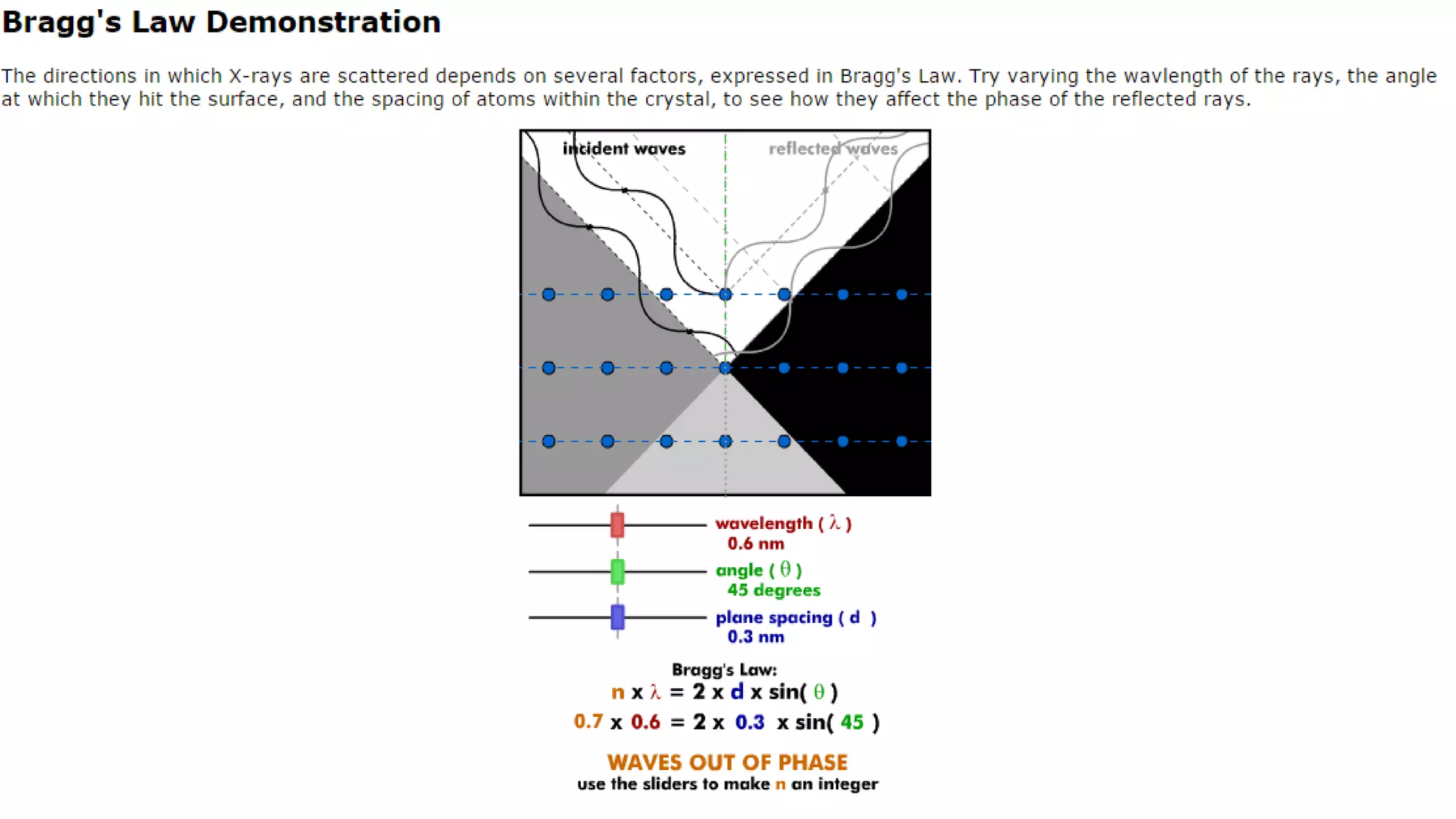 Bragg's Law Demonstration

The directions in which X-rays are scattered depends on several factors, expressed in Bragg's Law. Try varying the wavlength of the rays, the angle at which they hit the surface, and the spacing of atoms within the crystal, to see how they affect the phase of the reflected rays.

incident waves

reflected waves

wavelength ( $\lambda$ )
0.6 nm

angle ( $\theta$ )
45 degrees

plane spacing ( d )
0.3 nm

Bragg's Law:
n x $\lambda$ = 2 x d x sin( $\theta$ )
0.7 x 0.6 = 2 x 0.3 x sin( 45 )

WAVES OUT OF PHASE
use the sliders to make n an integer